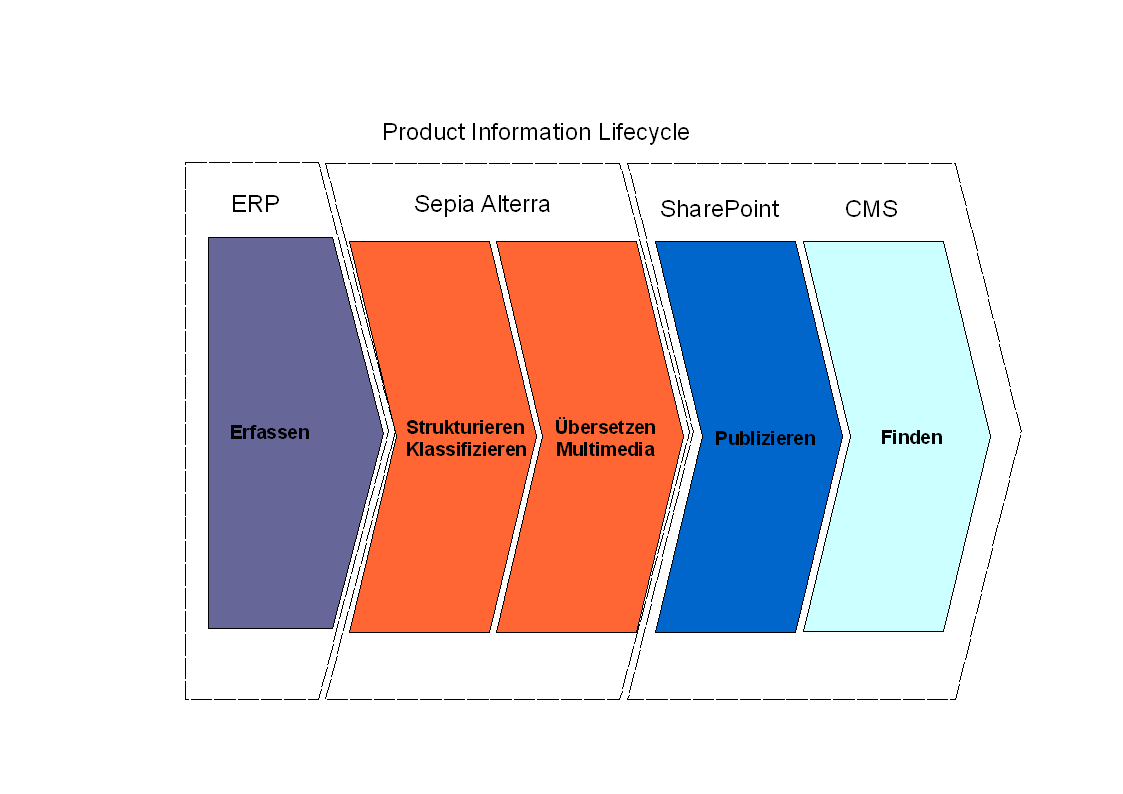 Product Information Lifecycle

ERP

Sepia Alterra

SharePoint

CMS

Erfassen

Strukturieren
Klassifizieren

Übersetzen
Multimedia

Publizieren

Finden